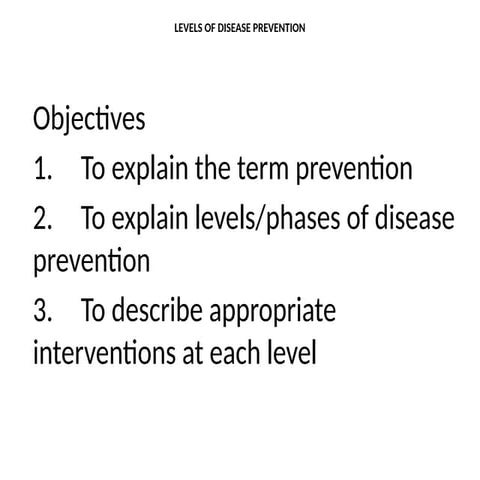 LEVELS OF DISEASE PREVENTION

Objectives

1. To explain the term prevention

2. To explain levels/phases of disease prevention

3. To describe appropriate interventions at each level